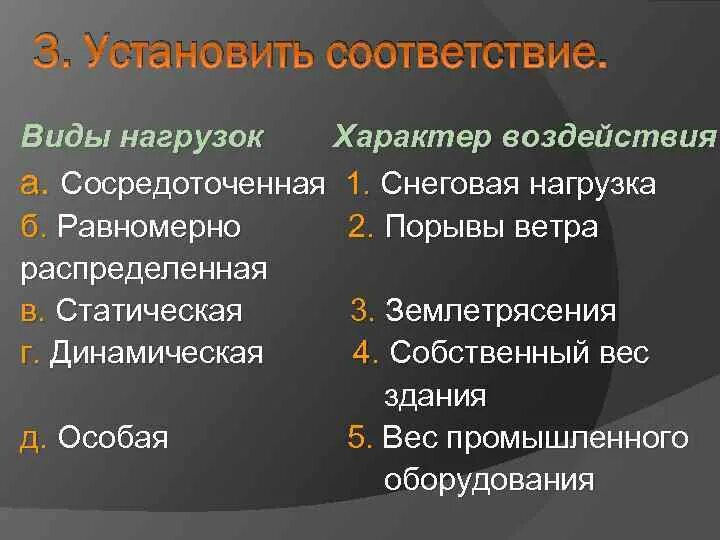 3. Установить соответствие.

Виды нагрузок

а. Сосредоточенная

б. Равномерно распределенная

в. Статическая

г. Динамическая

д. Особая

Характер воздействия

1. Снеговая нагрузка

2. Порывы ветра

3. Землетрясения

4. Собственный вес здания

5. Вес промышленного оборудования